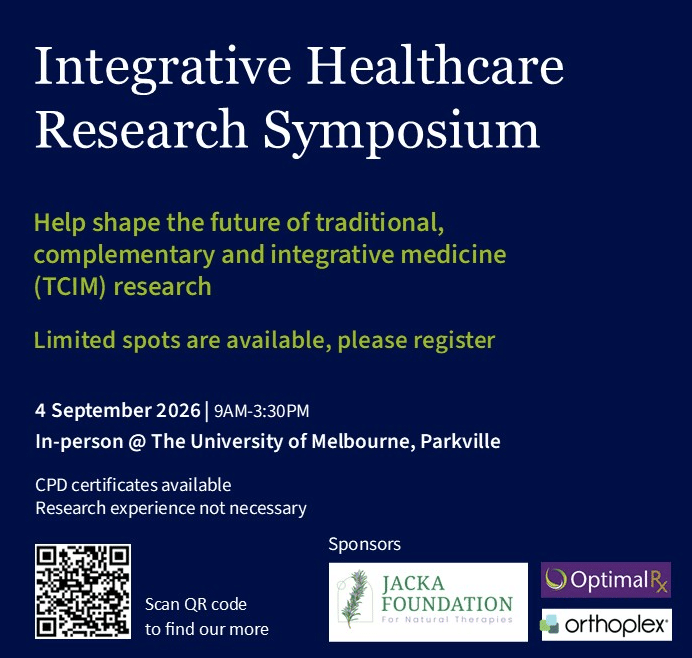 Integrative Healthcare Research Symposium

Help shape the future of traditional, complementary and integrative medicine (TCIM) research

Limited spots are available, please register

4 September 2026 | 9AM-3:30PM
In-person @ The University of Melbourne, Parkville

CPD certificates available
Research experience not necessary

Scan QR code to find our more

Sponsors

JACKA FOUNDATION For Natural Therapies

OptimalRx

orthoplex